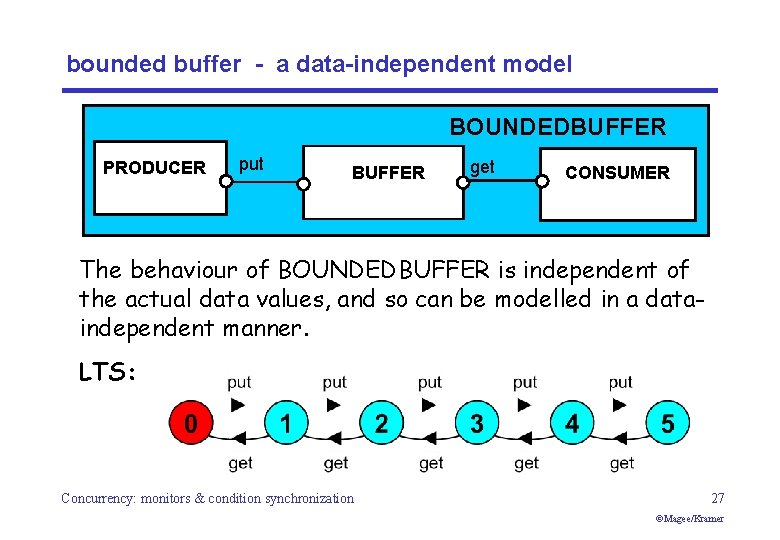 bounded buffer - a data-independent model

BOUNDEDBUFFER

PRODUCER

put

BUFFER

get

CONSUMER

The behaviour of BOUNDEDBUFFER is independent of the actual data values, and so can be modelled in a data-independent manner.

LTS:

put put put put put

0 1 2 3 4 5

get get get get get

Concurrency: monitors & condition synchronization

27

©Magee/Kramer